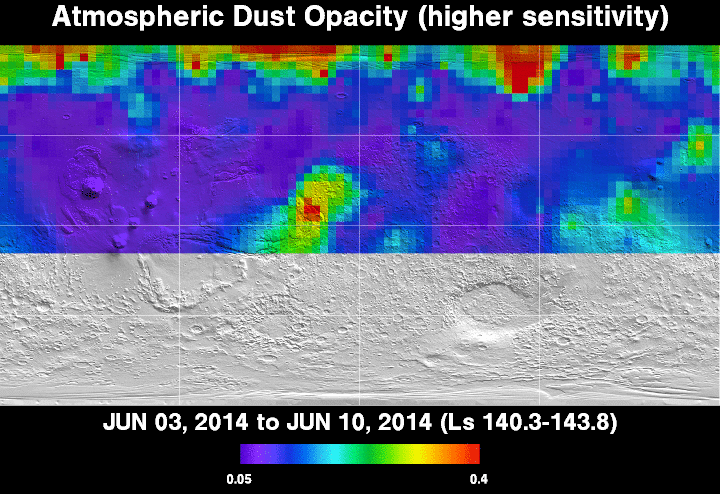 Atmospheric Dust Opacity (higher sensitivity)

JUN 03, 2014 to JUN 10, 2014 (Ls 140.3-143.8)

0.05

0.4